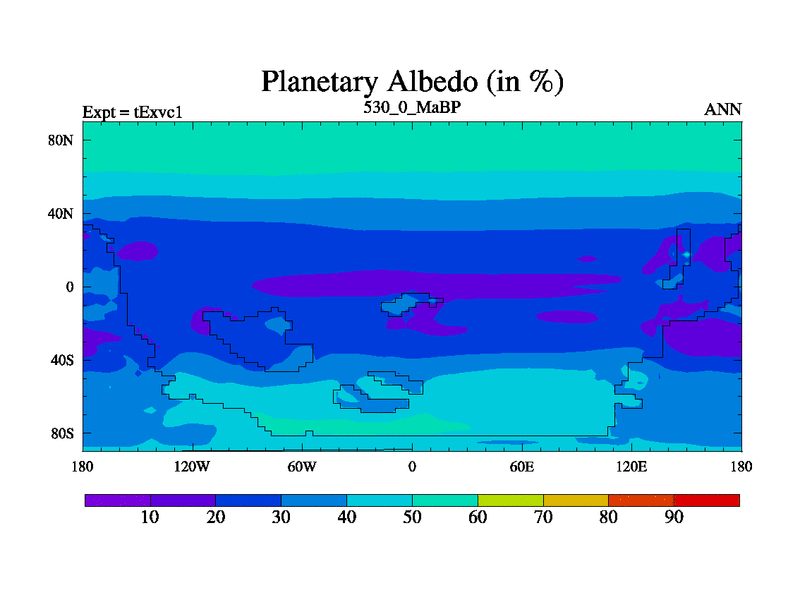 Planetary Albedo (in %)
Expt = tExvc1
530_0_MaBP
ANN

80N
40N
0
40S
80S

180
120W
60W
0
60E
120E
180

10
20
30
40
50
60
70
80
90